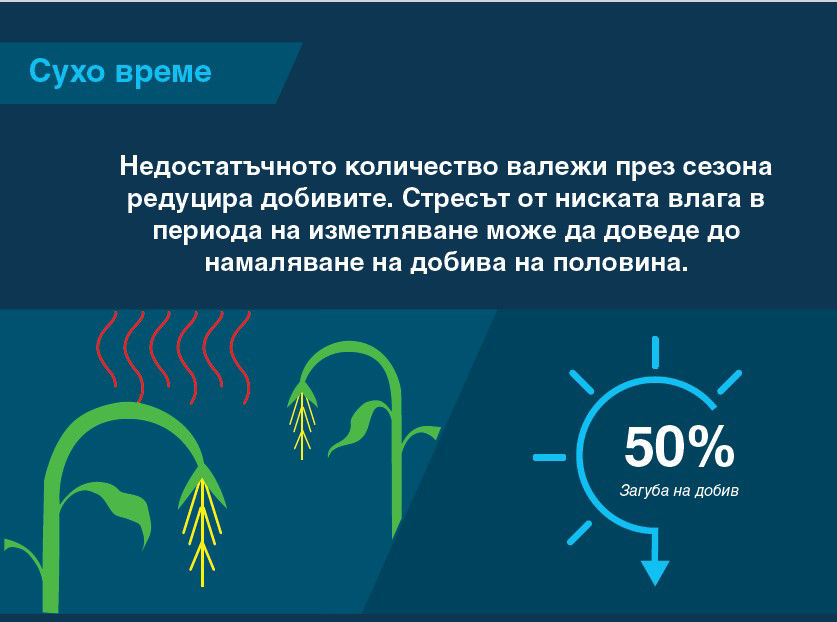 Сухо време

Недостатъчното количество валежи през сезона редуцира добивите. Стресът от ниската влага в периода на изметляване може да доведе до намаляване на добива на половина.

50%

Загуба на добив